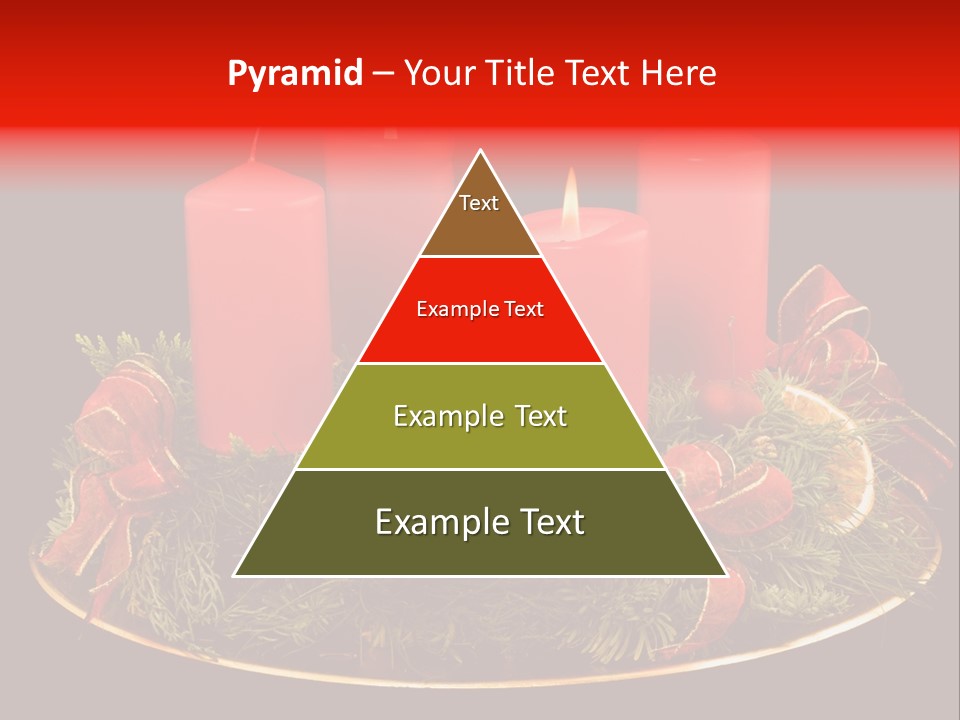 Pyramid – Your Title Text Here

Text

Example Text

Example Text

Example Text